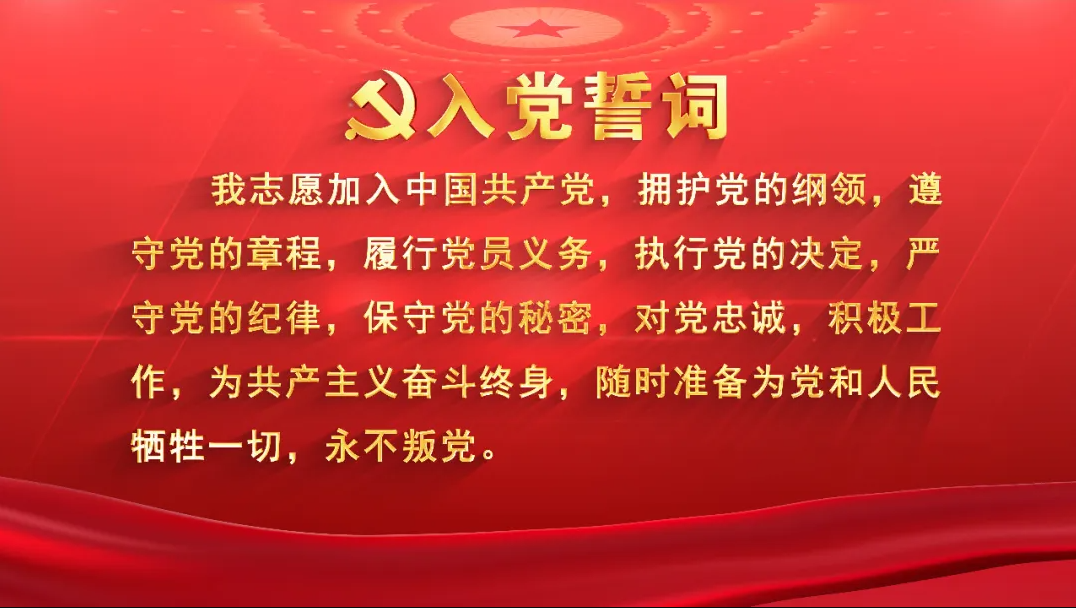 入党誓词

我志愿加入中国共产党，拥护党的纲领，遵守党的章程，履行党员义务，执行党的决定，严守党的纪律，保守党的秘密，对党忠诚，积极工作，为共产主义奋斗终身，随时准备为党和人民牺牲一切，永不叛党。